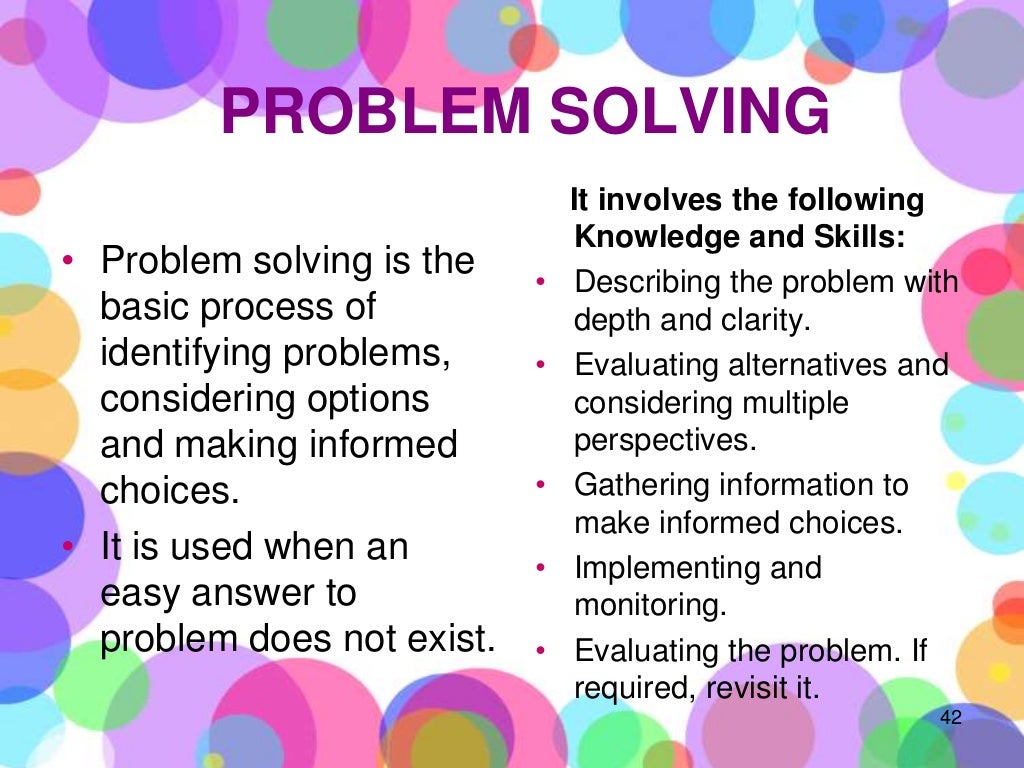 PROBLEM SOLVING

• Problem solving is the basic process of identifying problems, considering options and making informed choices.
• It is used when an easy answer to problem does not exist.

It involves the following Knowledge and Skills:
• Describing the problem with depth and clarity.
• Evaluating alternatives and considering multiple perspectives.
• Gathering information to make informed choices.
• Implementing and monitoring.
• Evaluating the problem. If required, revisit it.

42